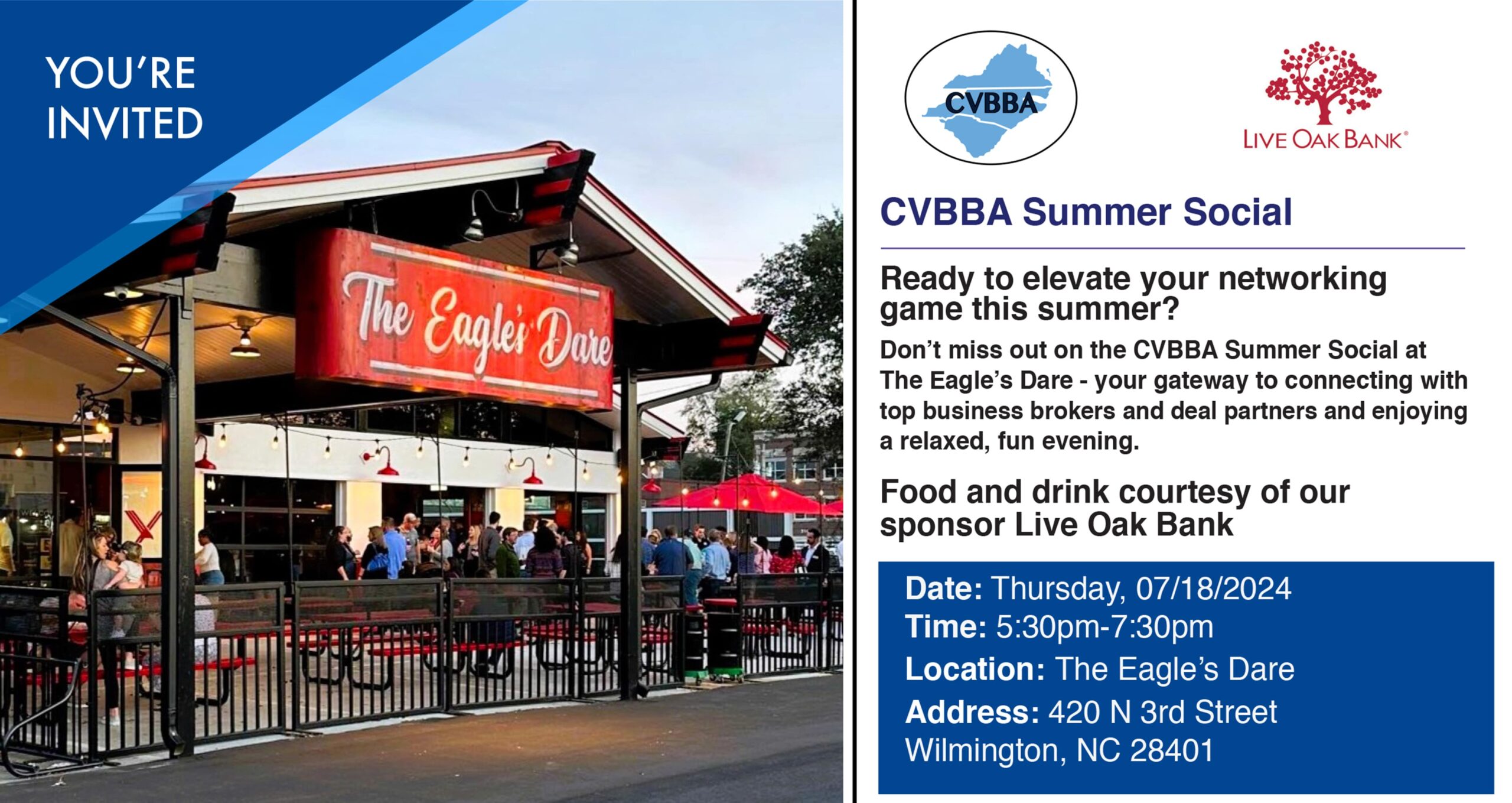 YOU'RE INVITED

The Eagle's Dare

CVBBA

LIVE OAK BANK®

CVBBA Summer Social

Ready to elevate your networking game this summer?

Don't miss out on the CVBBA Summer Social at The Eagle's Dare - your gateway to connecting with top business brokers and deal partners and enjoying a relaxed, fun evening.

Food and drink courtesy of our sponsor Live Oak Bank

Date: Thursday, 07/18/2024
Time: 5:30pm-7:30pm
Location: The Eagle's Dare
Address: 420 N 3rd Street Wilmington, NC 28401